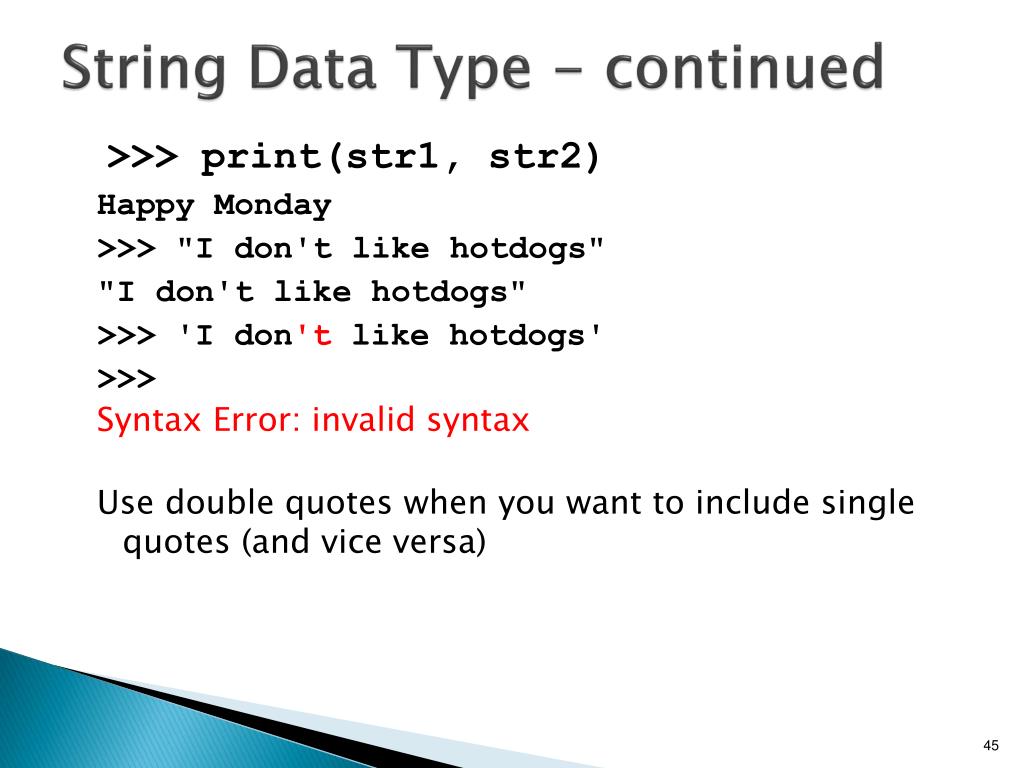 String Data Type – continued

>>> print(str1, str2)
Happy Monday
>>> "I don't like hotdogs"
"I don't like hotdogs"
>>> 'I don't like hotdogs'
>>>
Syntax Error: invalid syntax

Use double quotes when you want to include single quotes (and vice versa)

45